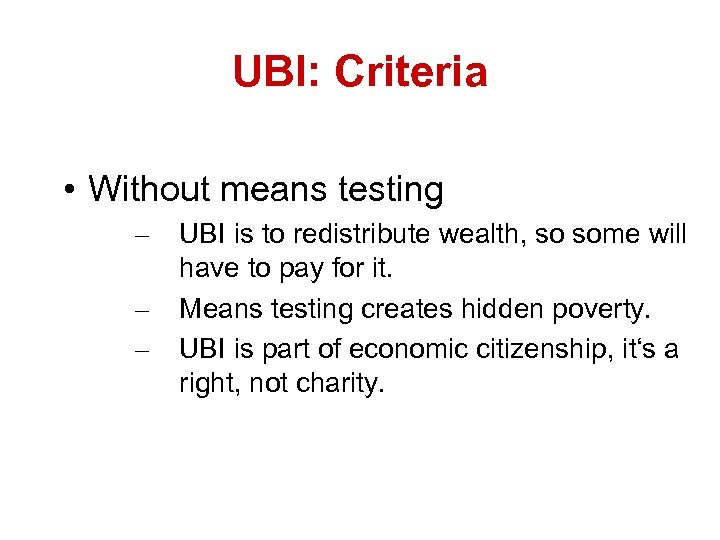 UBI: Criteria

• Without means testing

– UBI is to redistribute wealth, so some will have to pay for it.

– Means testing creates hidden poverty.

– UBI is part of economic citizenship, it‘s a right, not charity.